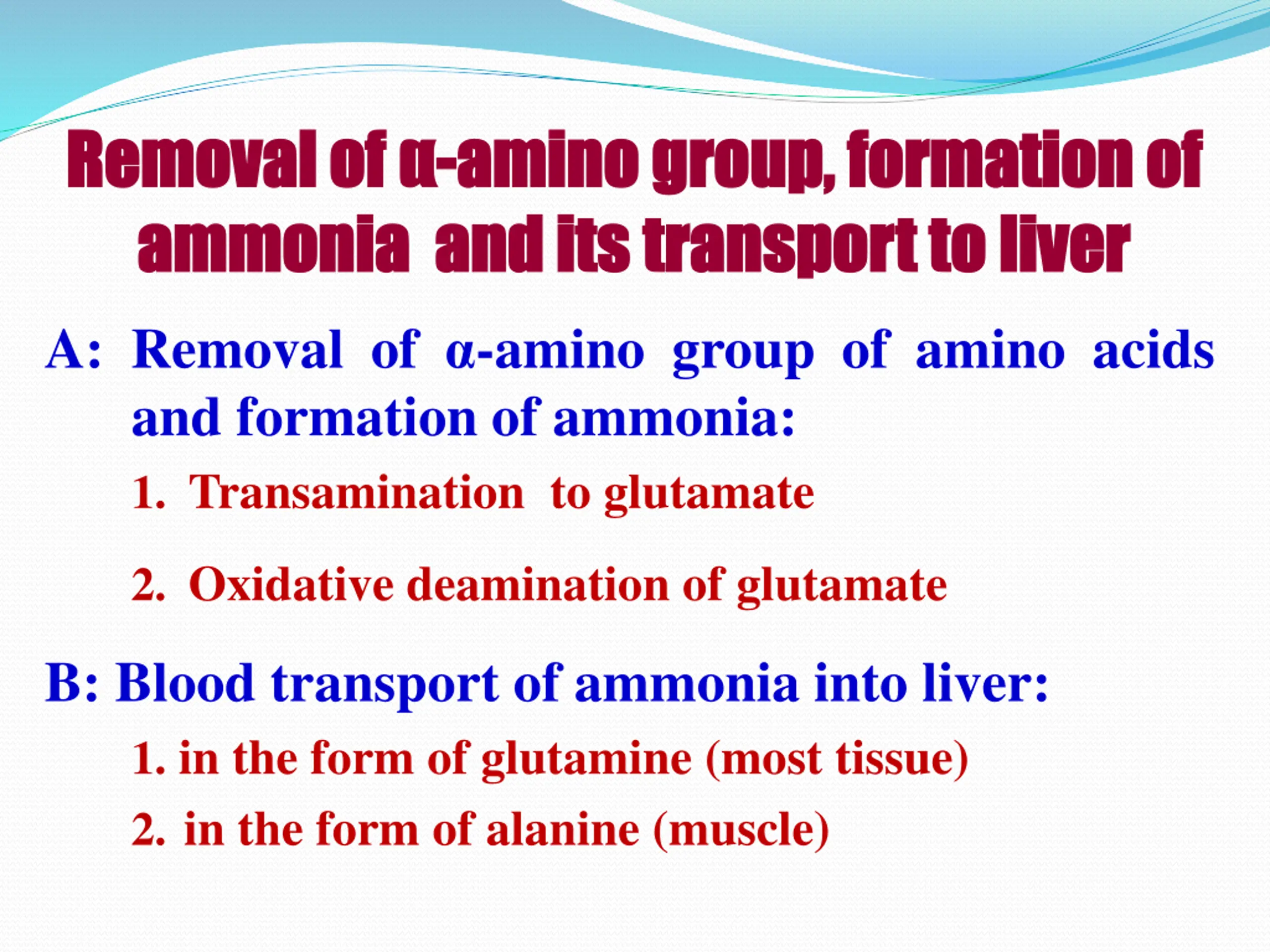 Removal of α-amino group, formation of ammonia and its transport to liver

A: Removal of α-amino group of amino acids and formation of ammonia:

1. Transamination to glutamate

2. Oxidative deamination of glutamate

B: Blood transport of ammonia into liver:

1. in the form of glutamine (most tissue)

2. in the form of alanine (muscle)